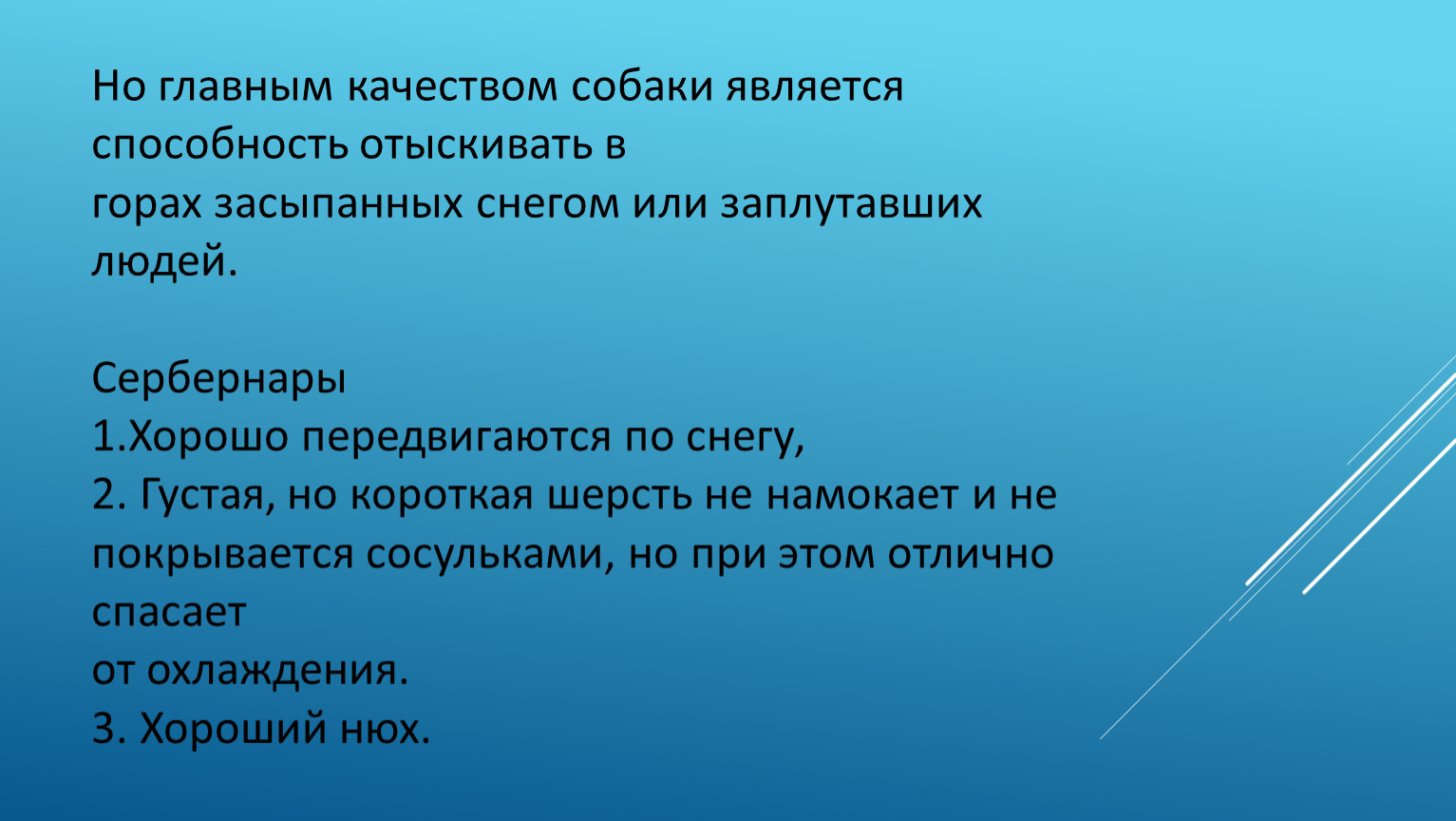 Но главным качеством собаки является способность отыскивать в горах засыпанных снегом или заплутавших людей.

Сербернары
1.Хорошо передвигаются по снегу,
2. Густая, но короткая шерсть не намокает и не покрывается сосульками, но при этом отлично спасает от охлаждения.
3. Хороший нюх.